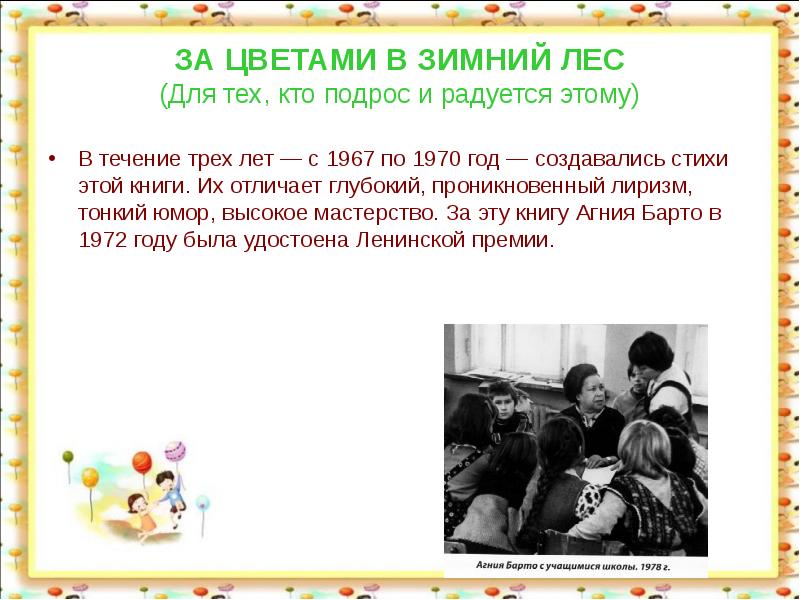 ЗА ЦВЕТАМИ В ЗИМНИЙ ЛЕС
(Для тех, кто подрос и радуется этому)

• В течение трех лет — с 1967 по 1970 год — создавались стихи этой книги. Их отличает глубокий, проникновенный лиризм, тонкий юмор, высокое мастерство. За эту книгу Агния Барто в 1972 году была удостоена Ленинской премии.

Агния Барто с учащимися школы. 1978 г.